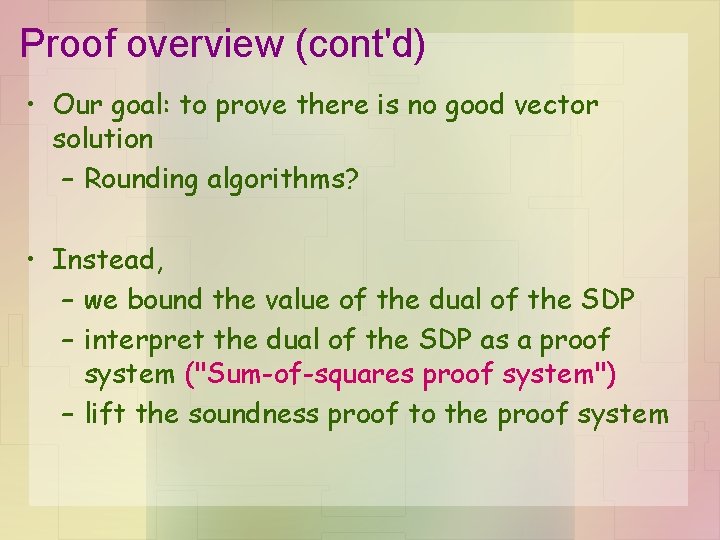 Proof overview (cont'd)

• Our goal: to prove there is no good vector solution
– Rounding algorithms?

• Instead,
– we bound the value of the dual of the SDP
– interpret the dual of the SDP as a proof system ("Sum-of-squares proof system")
– lift the soundness proof to the proof system